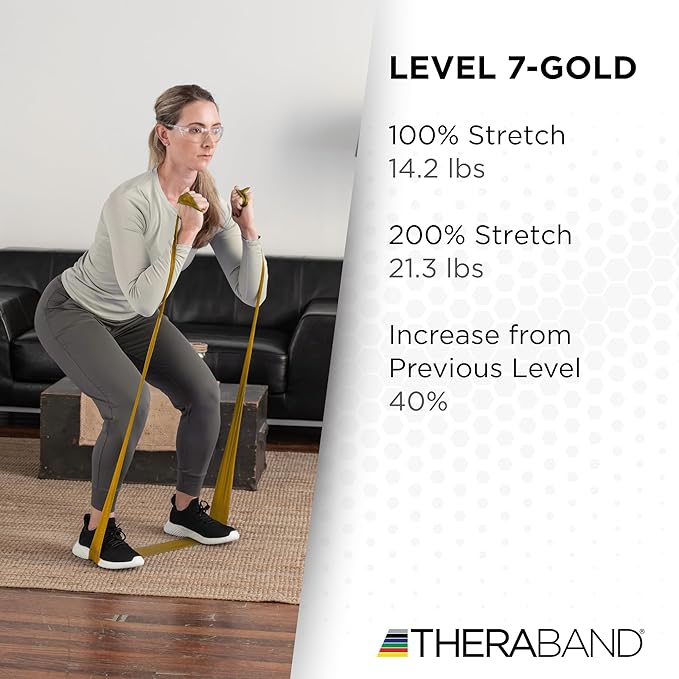 LEVEL 7-GOLD

100% Stretch
14.2 lbs

200% Stretch
21.3 lbs

Increase from
Previous Level
40%

THERABAND®